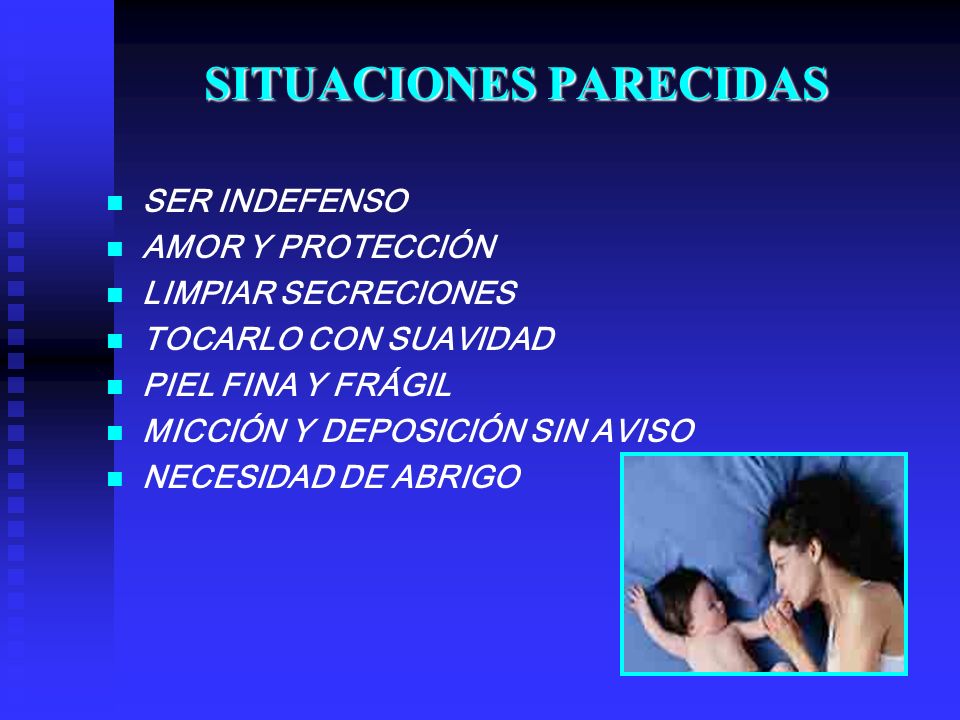 SITUACIONES PARECIDAS

- SER INDEFENSO
- AMOR Y PROTECCIÓN
- LIMPIAR SECRECIONES
- TOCARLO CON SUAVIDAD
- PIEL FINA Y FRÁGIL
- MICCIÓN Y DEPOSICIÓN SIN AVISO
- NECESIDAD DE ABRIGO